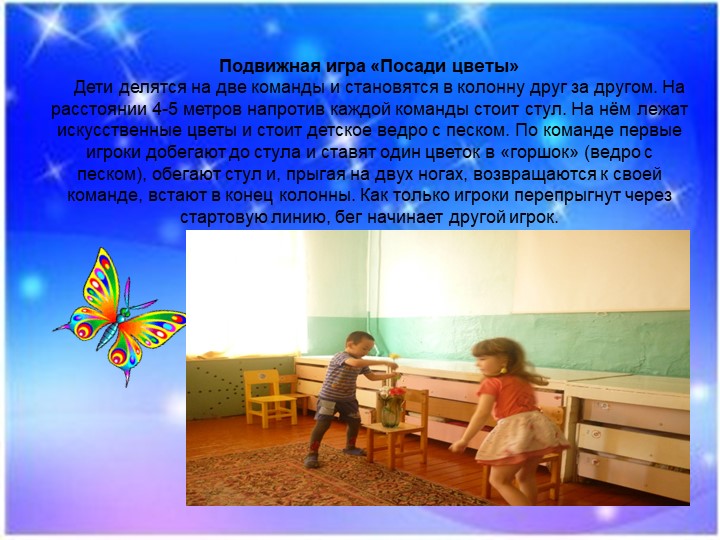 Подвижная игра «Посади цветы»

Дети делятся на две команды и становятся в колонну друг за другом. На расстоянии 4-5 метров напротив каждой команды стоит стул. На нём лежат искусственные цветы и стоит детское ведро с песком. По команде первые игроки добегают до стула и ставят один цветок в «горшок» (ведро с песком), обегают стул и, прыгая на двух ногах, возвращаются к своей команде, встают в конец колонны. Как только игроки перепрыгнут через стартовую линию, бег начинает другой игрок.